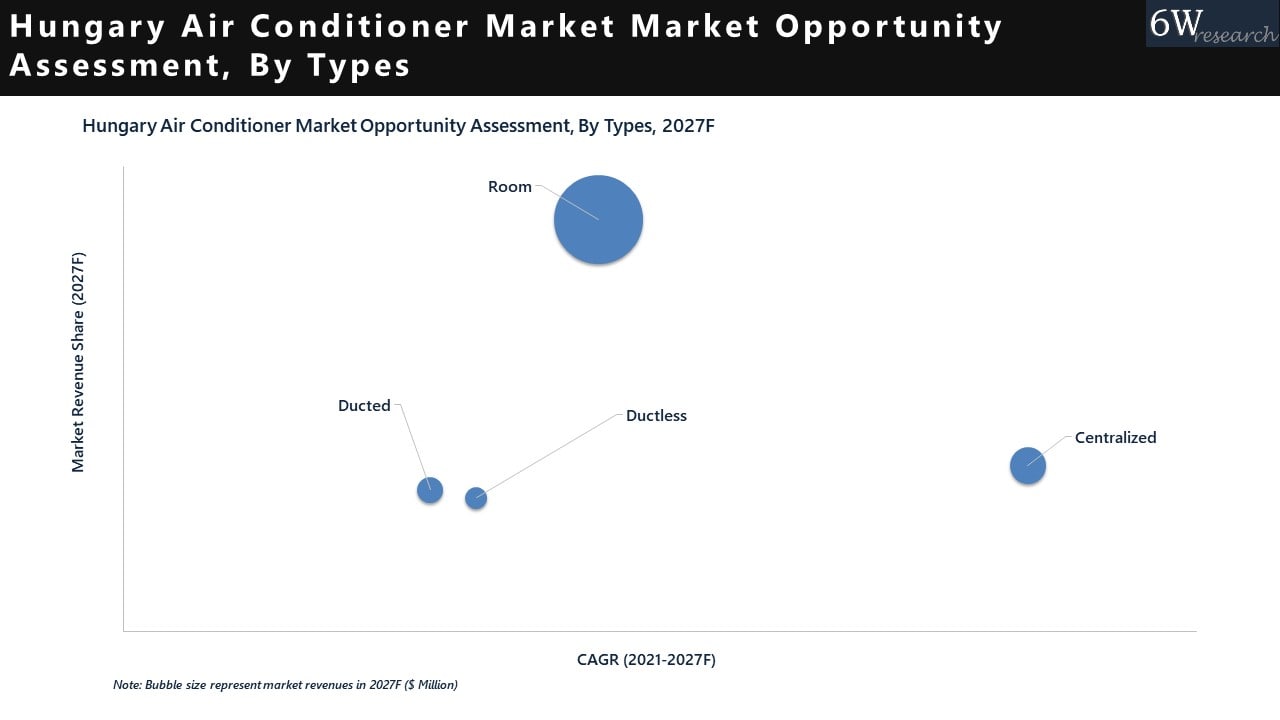 Hungary Air Conditioner Market Market Opportunity Assessment, By Types

6W research

Hungary Air Conditioner Market Opportunity Assessment, By Types, 2027F

Market Revenue Share (2027F)

Room

Ducted

Ductless

Centralized

CAGR (2021-2027F)

Note: Bubble size represent market revenues in 2027F ($ Million)